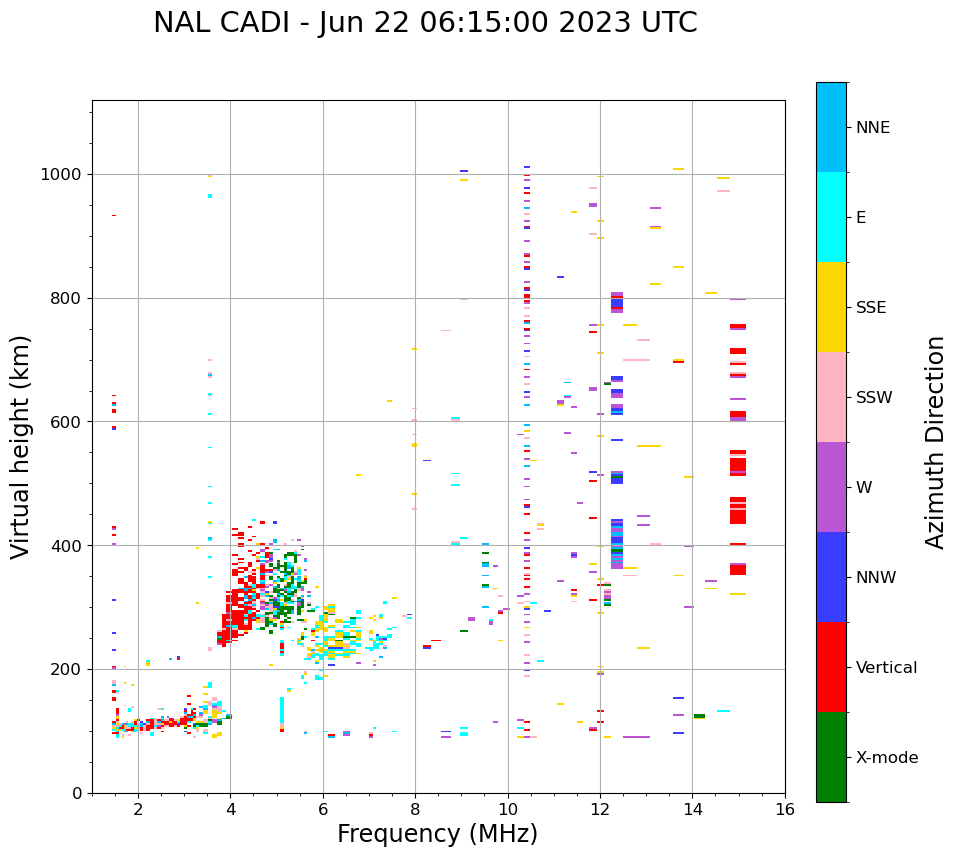 NAL CADI - Jun 22 06:15:00 2023 UTC

Virtual height (km)

1000
800
600
400
200
0

2
4
6
8
10
12
14
16

Frequency (MHz)

NNE
E
SSE
SSW
W
NNW
Vertical
X-mode

Azimuth Direction